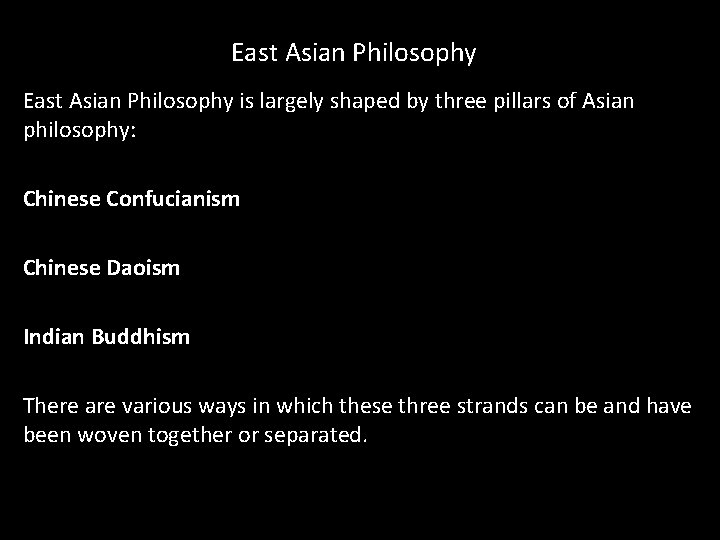 East Asian Philosophy

East Asian Philosophy is largely shaped by three pillars of Asian philosophy:

Chinese Confucianism

Chinese Daoism

Indian Buddhism

There are various ways in which these three strands can be and have been woven together or separated.